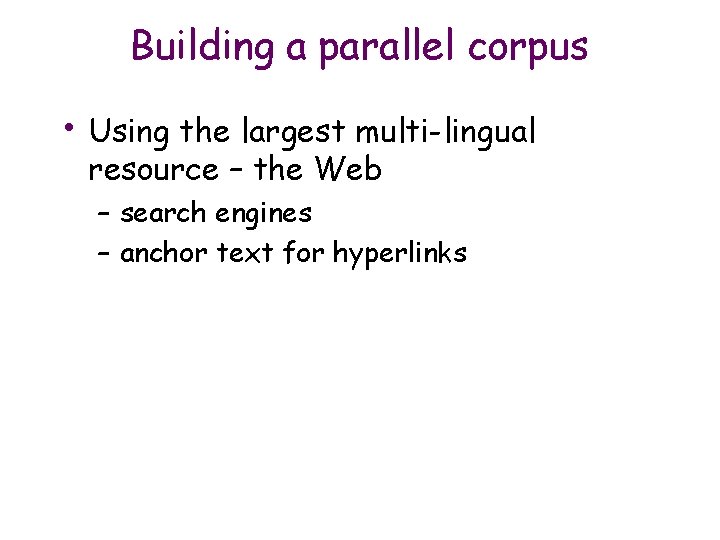 Building a parallel corpus

• Using the largest multi-lingual resource – the Web
  – search engines
  – anchor text for hyperlinks